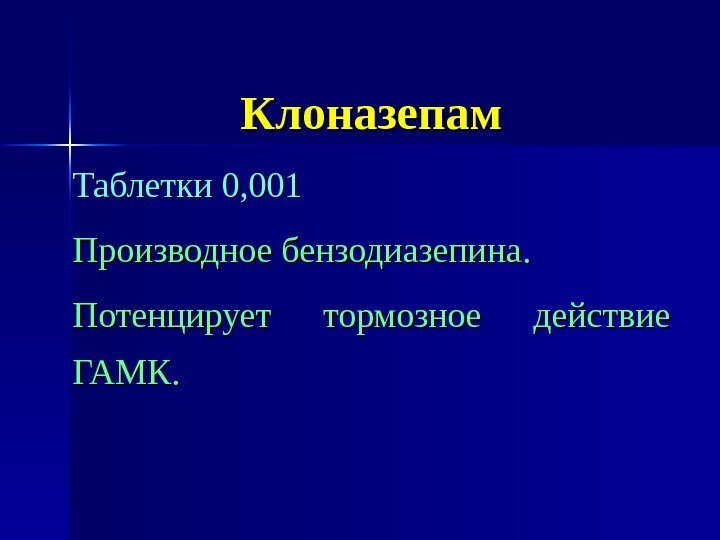 Клоназепам

Таблетки 0,001

Производное бензодиазепина.

Потенцирует тормозное действие ГАМК.